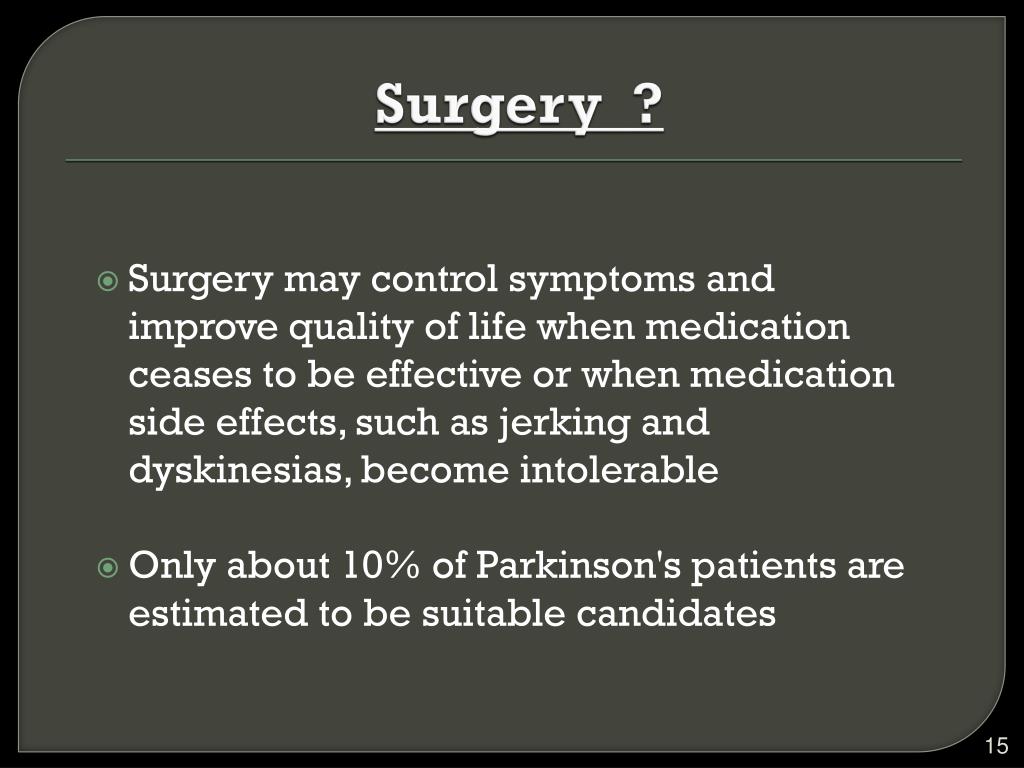 Surgery ?

Surgery may control symptoms and improve quality of life when medication ceases to be effective or when medication side effects, such as jerking and dyskinesias, become intolerable

Only about 10% of Parkinson's patients are estimated to be suitable candidates

15